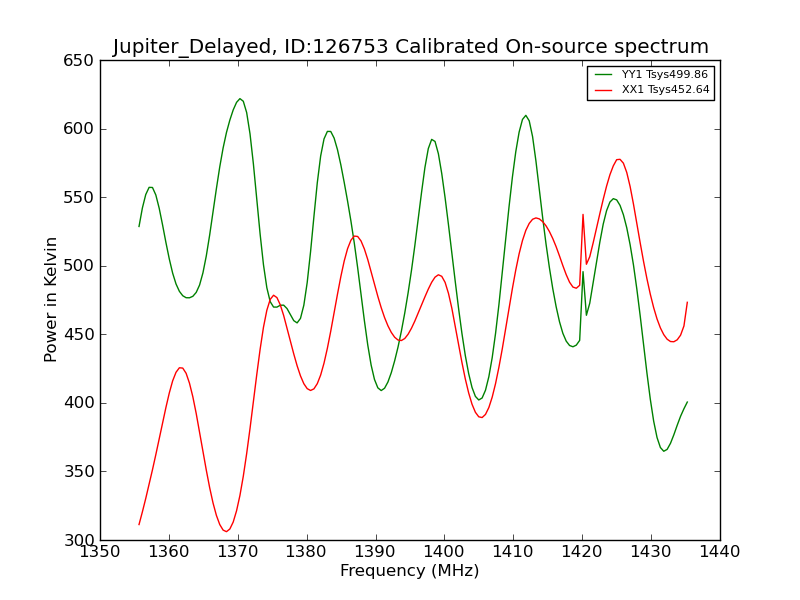 Jupiter_Delayed, ID:126753 Calibrated On-source spectrum

YY1 Tsys499.86
XX1 Tsys452.64

Power in Kelvin

650
600
550
500
450
400
350
300

1350 1360 1370 1380 1390 1400 1410 1420 1430 1440

Frequency (MHz)